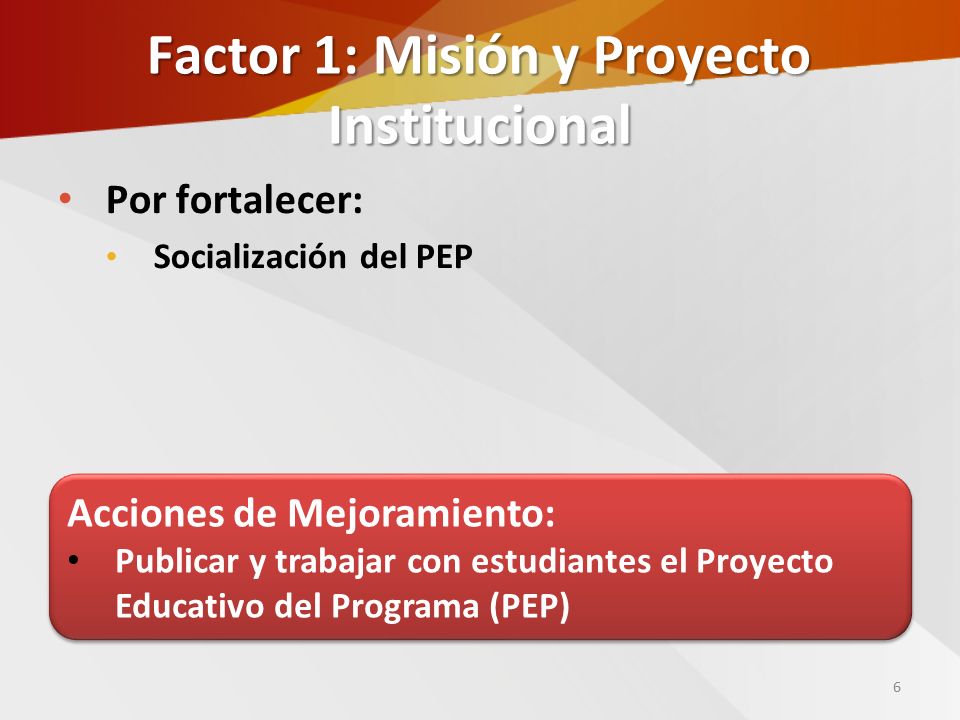 Factor 1: Misión y Proyecto Institucional

• Por fortalecer:
  • Socialización del PEP

Acciones de Mejoramiento:
• Publicar y trabajar con estudiantes el Proyecto Educativo del Programa (PEP)

6